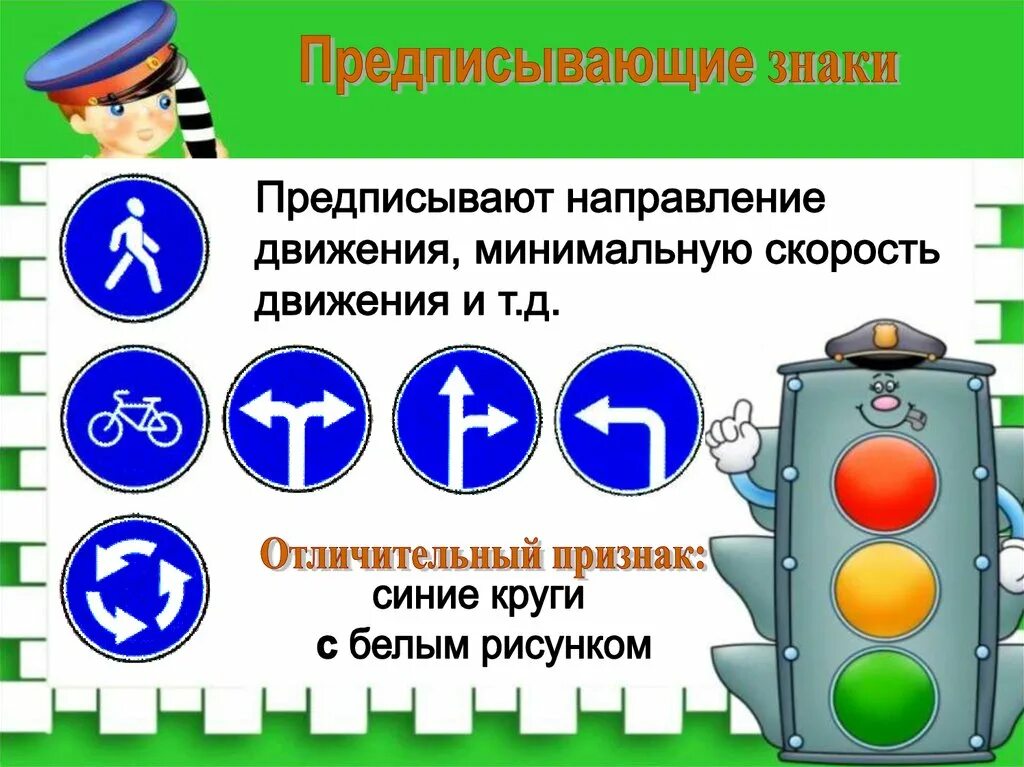 Предписывающие знаки

Предписывают направление движения, минимальную скорость движения и т.д.

Отличительный признак:
синие круги
с белым рисунком